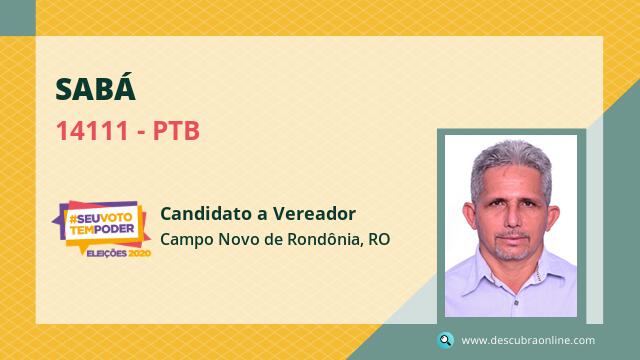 SABÁ

14111 - PTB

#SEUVOTO TEMPODER ELEIÇÕES 2020

Candidato a Vereador

Campo Novo de Rondônia, RO

www.descubraonline.com